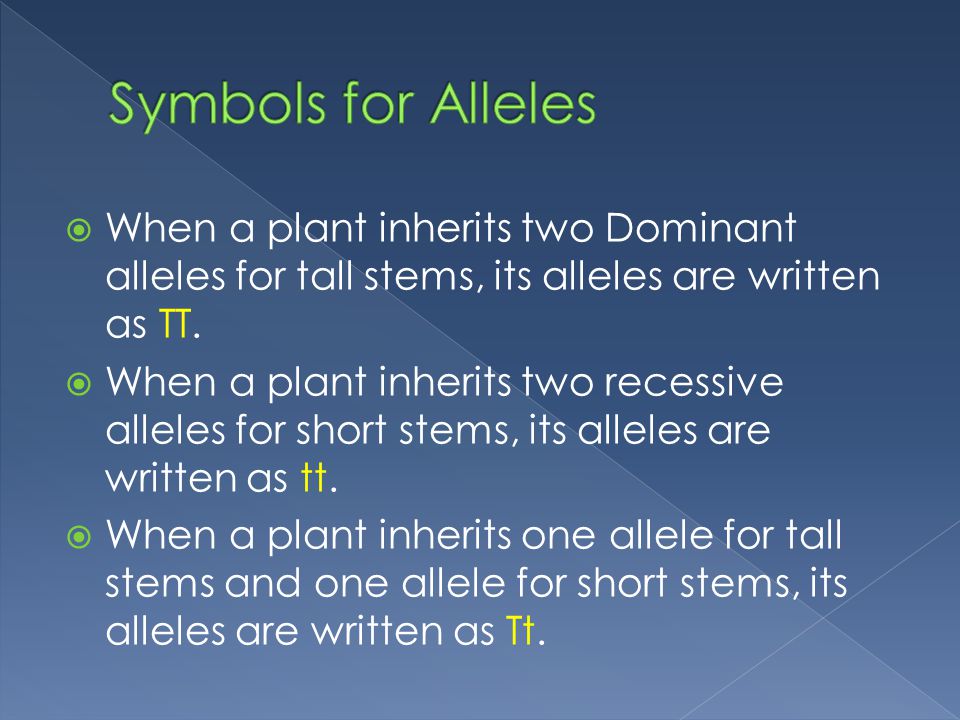 Symbols for Alleles

When a plant inherits two Dominant alleles for tall stems, its alleles are written as TT.

When a plant inherits two recessive alleles for short stems, its alleles are written as tt.

When a plant inherits one allele for tall stems and one allele for short stems, its alleles are written as Tt.